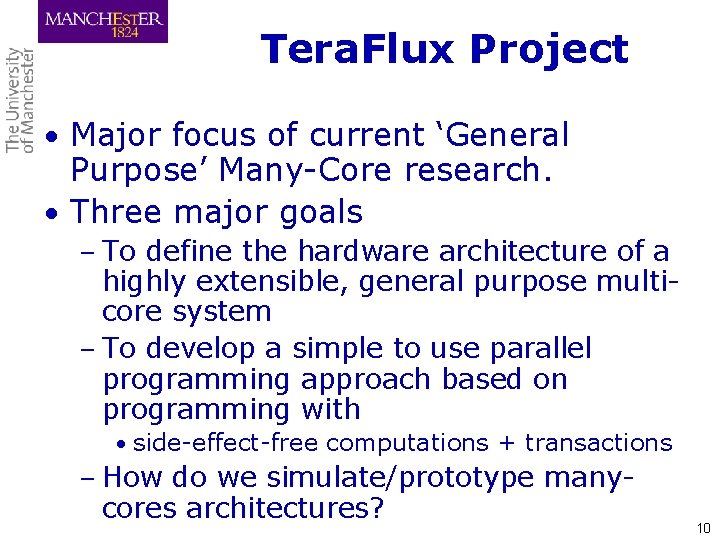 MANCHESTER
1824

The University of Manchester

TeraFlux Project

• Major focus of current 'General Purpose' Many-Core research.
• Three major goals
– To define the hardware architecture of a highly extensible, general purpose multi-core system
– To develop a simple to use parallel programming approach based on programming with
• side-effect-free computations + transactions
– How do we simulate/prototype many-cores architectures?

10